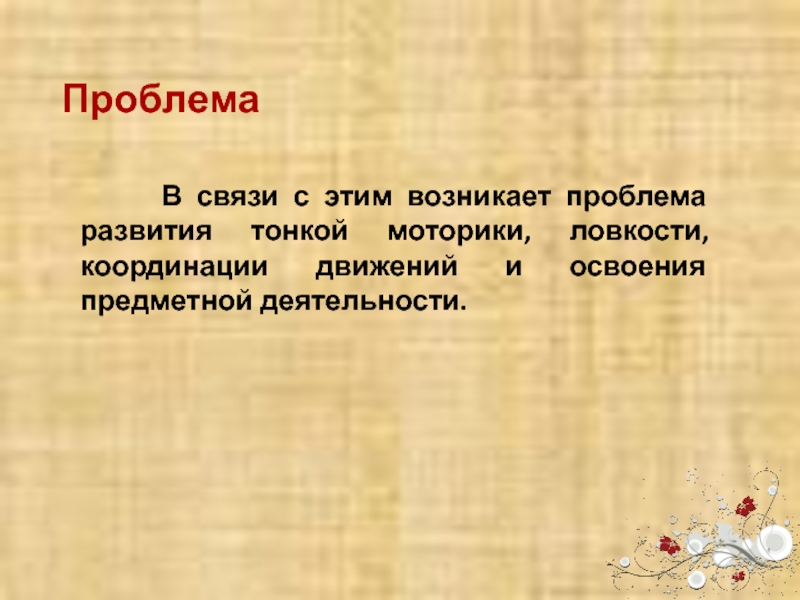 Проблема

В связи с этим возникает проблема развития тонкой моторики, ловкости, координации движений и освоения предметной деятельности.